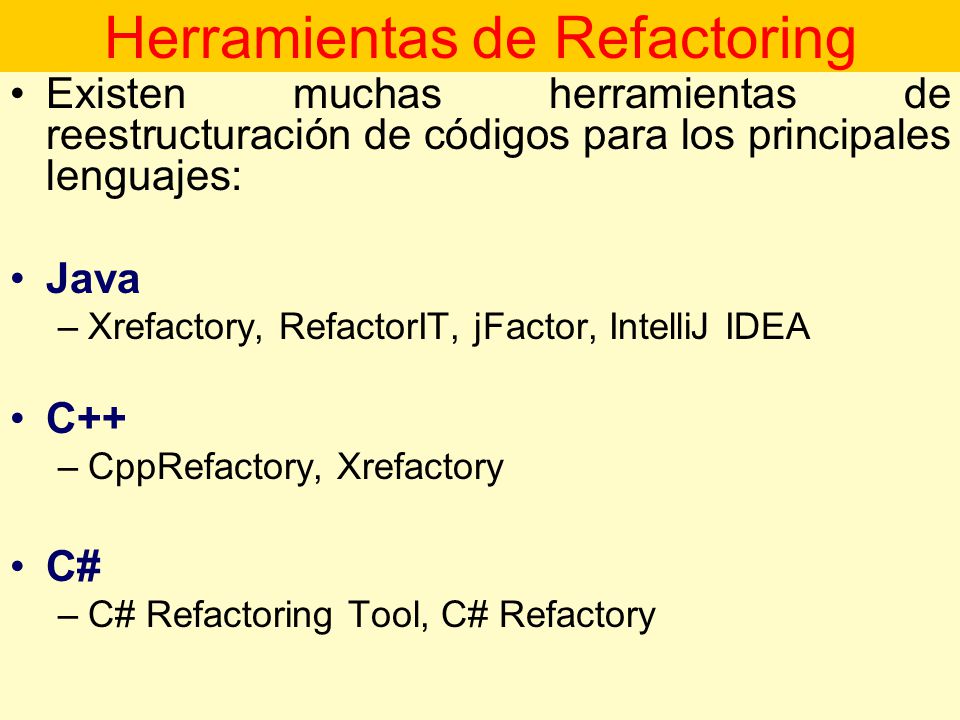 Herramientas de Refactoring

• Existen muchas herramientas de reestructuración de códigos para los principales lenguajes:

• Java
– Xrefactory, RefactorIT, jFactor, IntelliJ IDEA

• C++
– CppRefactory, Xrefactory

• C#
– C# Refactoring Tool, C# Refactory